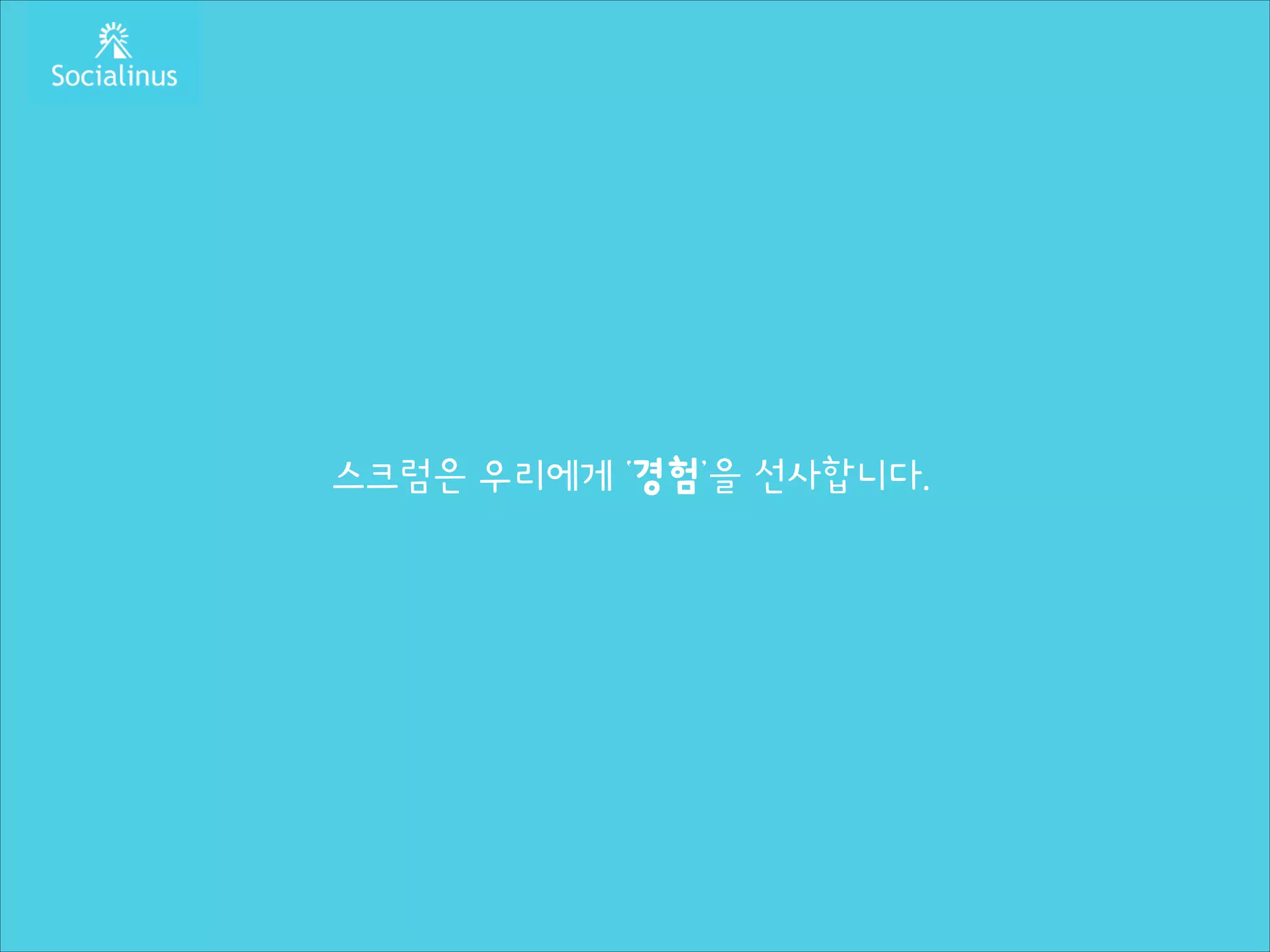 Socialinus

스크럼은 우리에게 '경험'을 선사합니다.